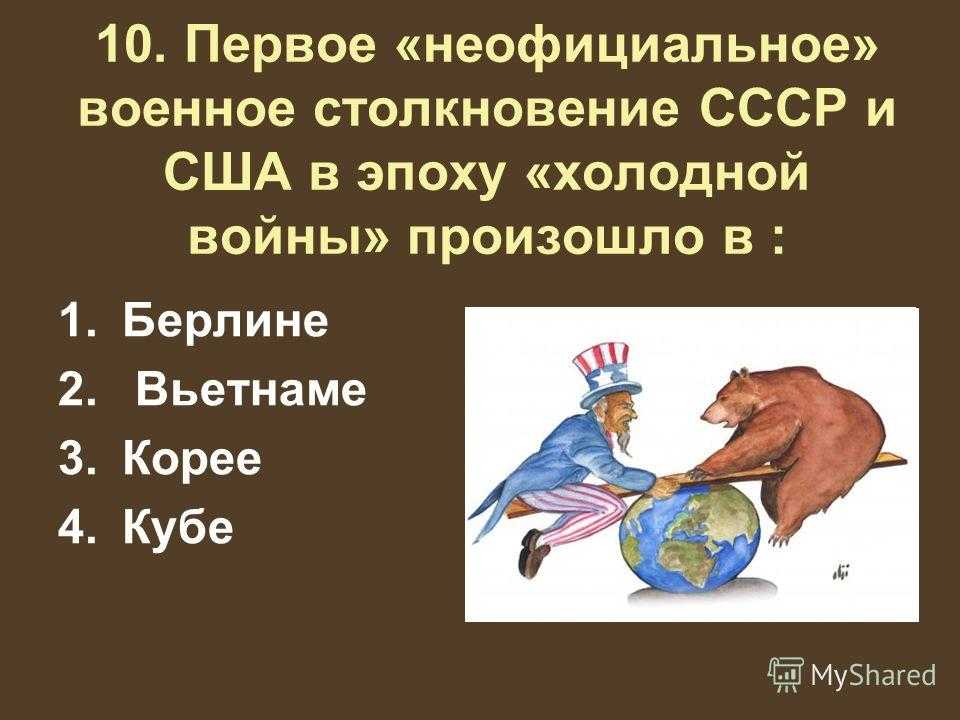 10. Первое «неофициальное» военное столкновение СССР и США в эпоху «холодной войны» произошло в :

1. Берлине
2. Вьетнаме
3. Корее
4. Кубе

MyShared